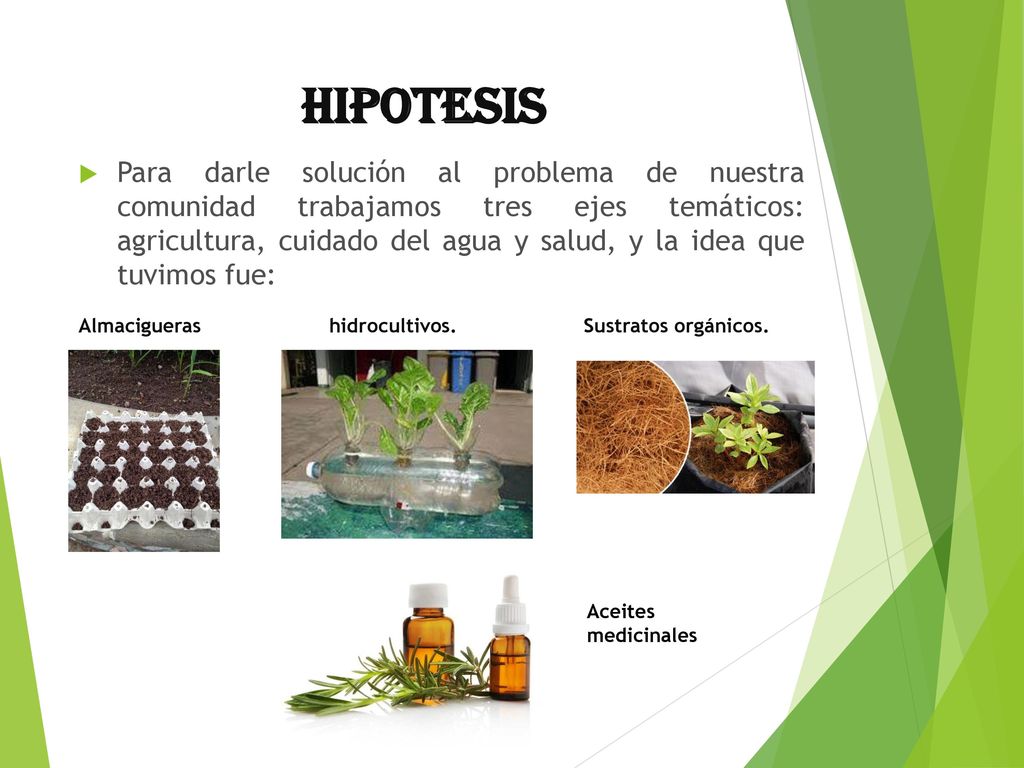 HIPOTESIS

Para darle solución al problema de nuestra comunidad trabajamos tres ejes temáticos: agricultura, cuidado del agua y salud, y la idea que tuvimos fue:

Almacigueras

hidrocultivos.

Sustratos orgánicos.

Aceites medicinales